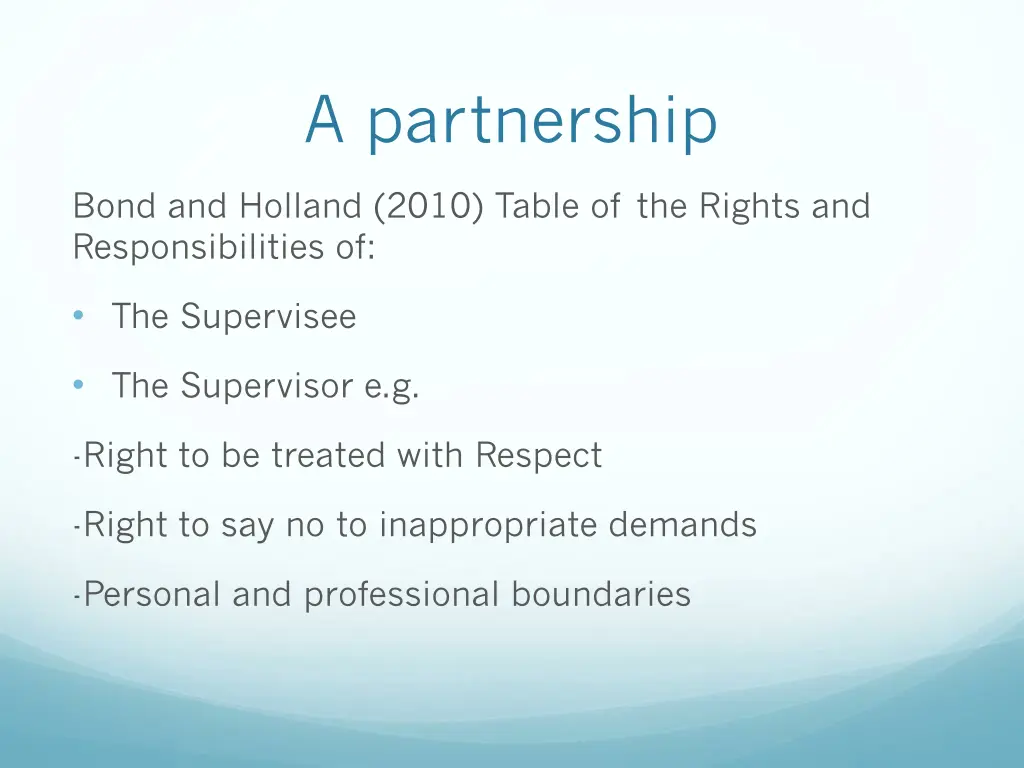 A partnership

Bond and Holland (2010) Table of the Rights and Responsibilities of:

• The Supervisee

• The Supervisor e.g.

-Right to be treated with Respect

-Right to say no to inappropriate demands

-Personal and professional boundaries